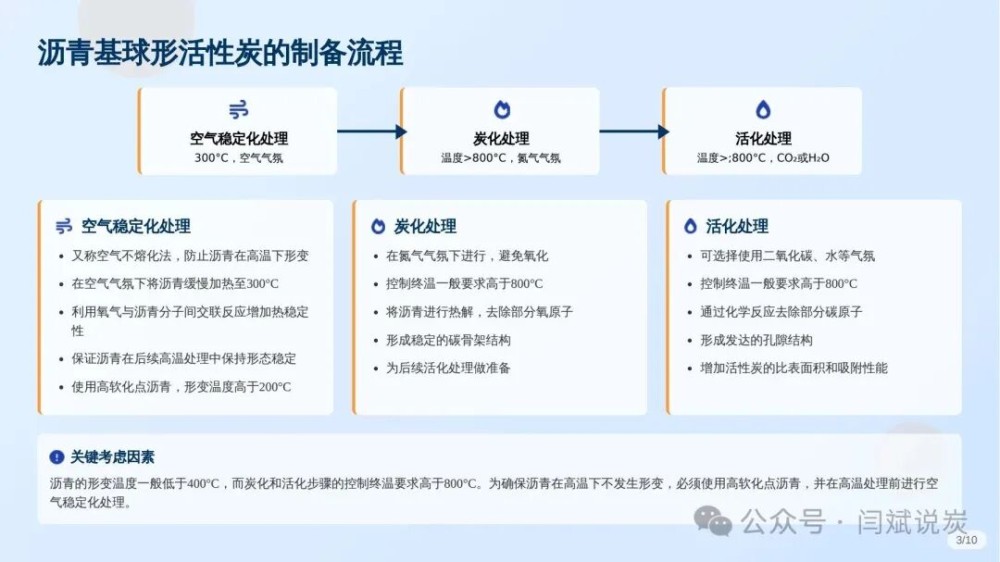 沥青基球形活性炭的制备流程

空气稳定化处理
300°C，空气气氛

炭化处理
温度>800°C，氮气气氛

活化处理
温度>;800°C，$CO_2$或$H_2O$

空气稳定化处理
- 又称空气不熔化法，防止沥青在高温下形变
- 在空气气氛下将沥青缓慢加热至300°C
- 利用氧气与沥青分子间交联反应增加热稳定性
- 保证沥青在后续高温处理中保持形态稳定
- 使用高软化点沥青，形变温度高于200°C

炭化处理
- 在氮气气氛下进行，避免氧化
- 控制终温一般要求高于800°C
- 将沥青进行热解，去除部分氧原子
- 形成稳定的碳骨架结构
- 为后续活化处理做准备

活化处理
- 可选择使用二氧化碳、水等气氛
- 控制终温一般要求高于800°C
- 通过化学反应去除部分碳原子
- 形成发达的孔隙结构
- 增加活性炭的比表面积和吸附性能

关键考虑因素
沥青的形变温度一般低于400°C，而炭化和活化步骤的控制终温要求高于800°C。为确保沥青在高温下不发生形变，必须使用高软化点沥青，并在高温处理前进行空气稳定化处理。

公众号 · 闫斌说炭

3/10